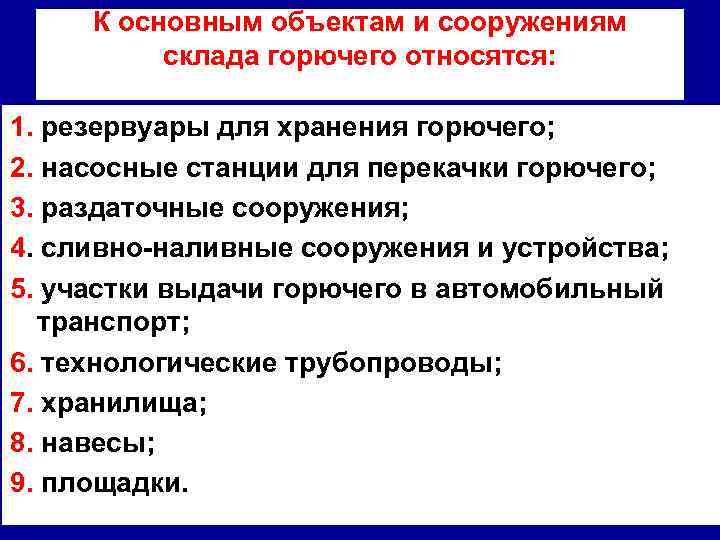 К основным объектам и сооружениям склада горючего относятся:

1. резервуары для хранения горючего;
2. насосные станции для перекачки горючего;
3. раздаточные сооружения;
4. сливно-наливные сооружения и устройства;
5. участки выдачи горючего в автомобильный транспорт;
6. технологические трубопроводы;
7. хранилища;
8. навесы;
9. площадки.